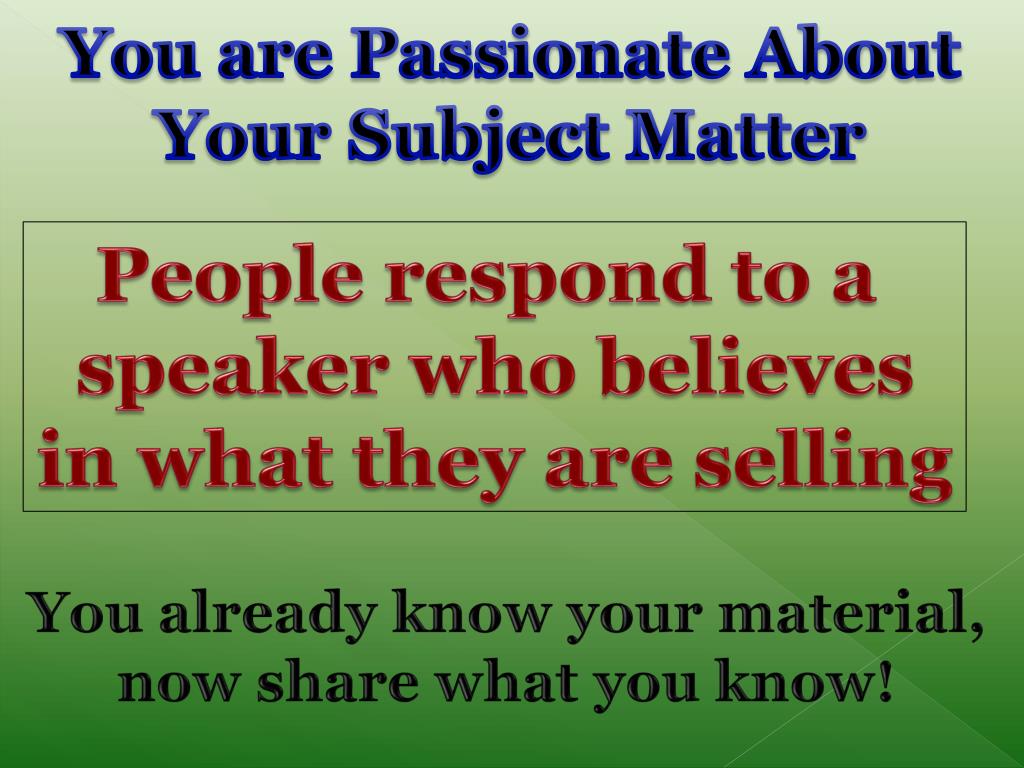 You are Passionate About Your Subject Matter

People respond to a speaker who believes in what they are selling

You already know your material, now share what you know!